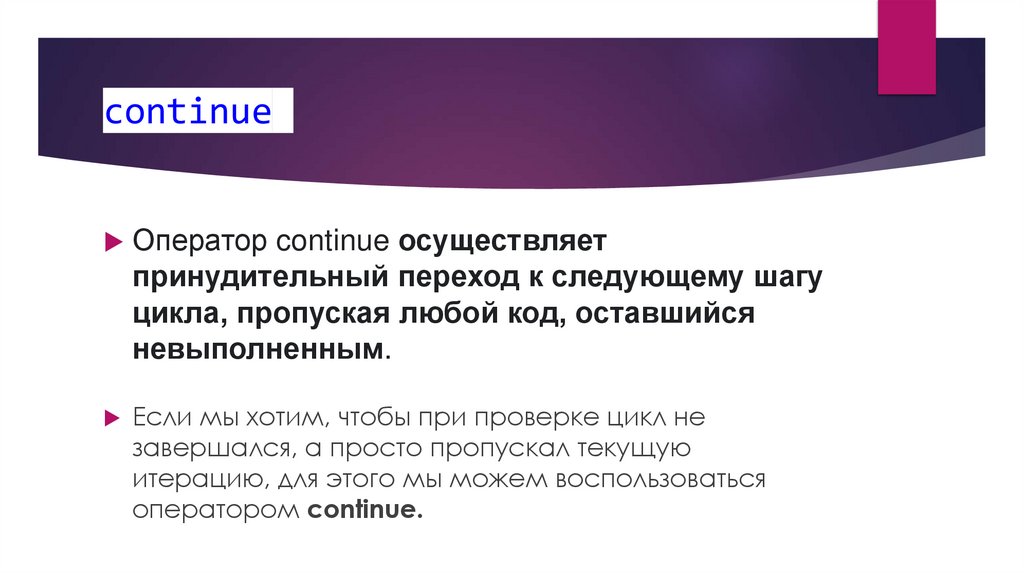 continue

Оператор continue осуществляет принудительный переход к следующему шагу цикла, пропуская любой код, оставшийся невыполненным.

Если мы хотим, чтобы при проверке цикл не завершался, а просто пропускал текущую итерацию, для этого мы можем воспользоваться оператором continue.